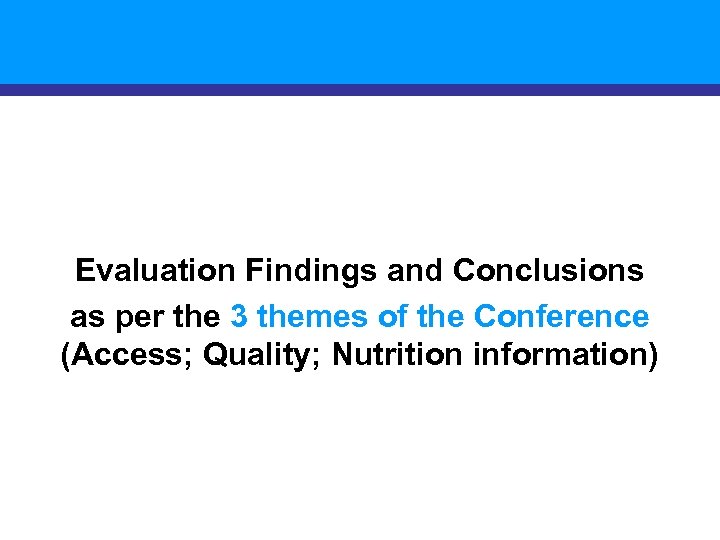 Evaluation Findings and Conclusions as per the 3 themes of the Conference (Access; Quality; Nutrition information)